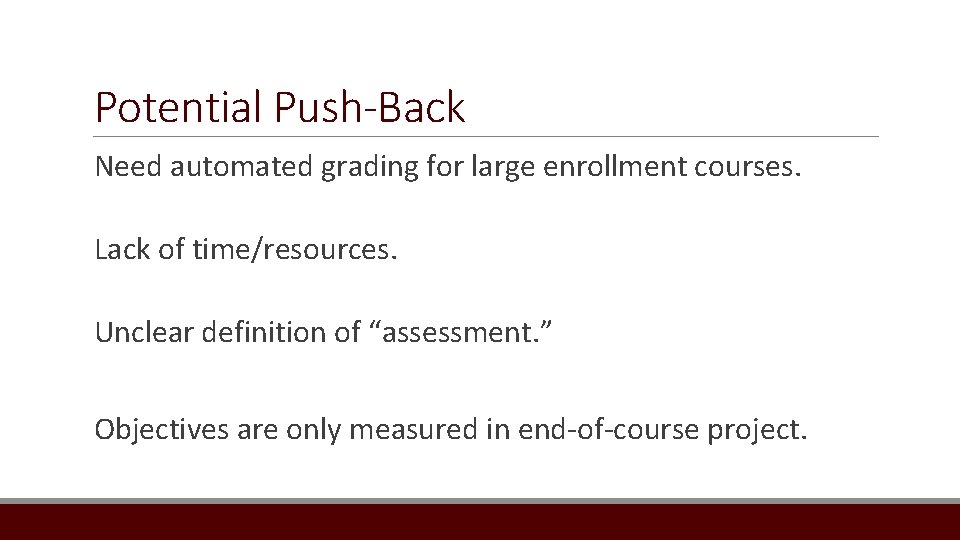 Potential Push-Back

Need automated grading for large enrollment courses.

Lack of time/resources.

Unclear definition of “assessment.”

Objectives are only measured in end-of-course project.